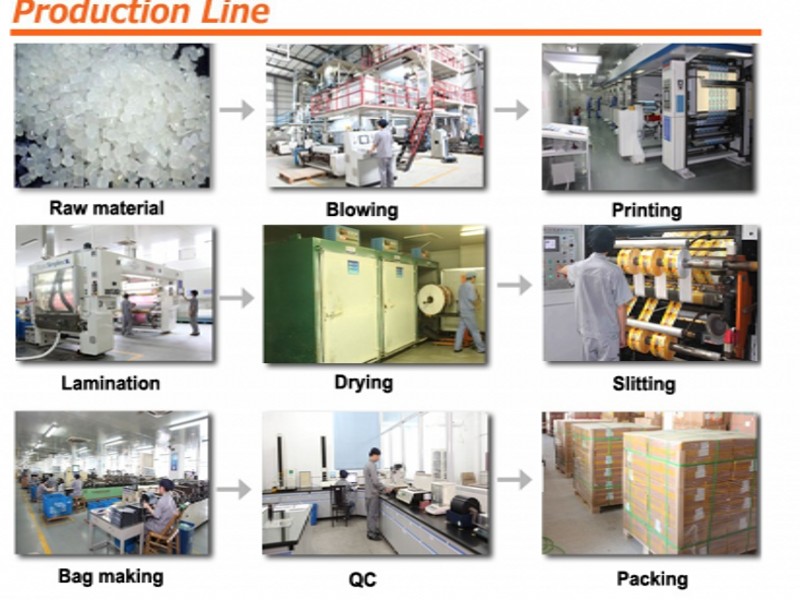 Production Line

Raw material

Blowing

Printing

Lamination

Drying

Slitting

Bag making

QC

Packing